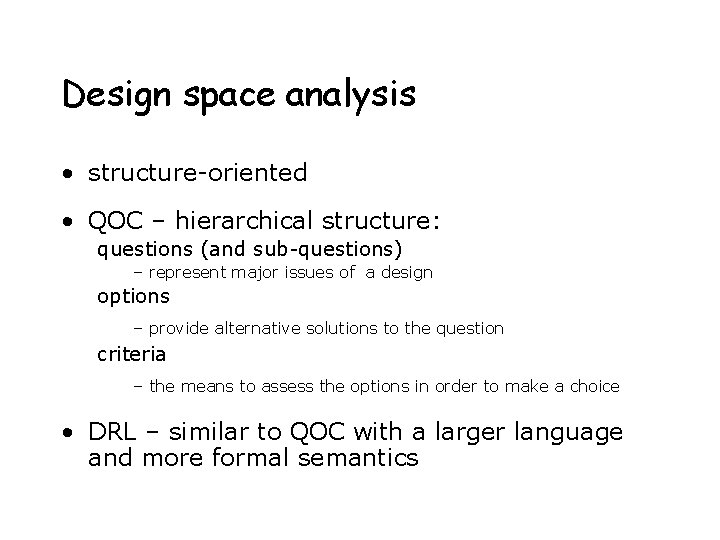 Design space analysis

• structure-oriented

• QOC – hierarchical structure:

questions (and sub-questions)

– represent major issues of a design

options

– provide alternative solutions to the question

criteria

– the means to assess the options in order to make a choice

• DRL – similar to QOC with a larger language and more formal semantics